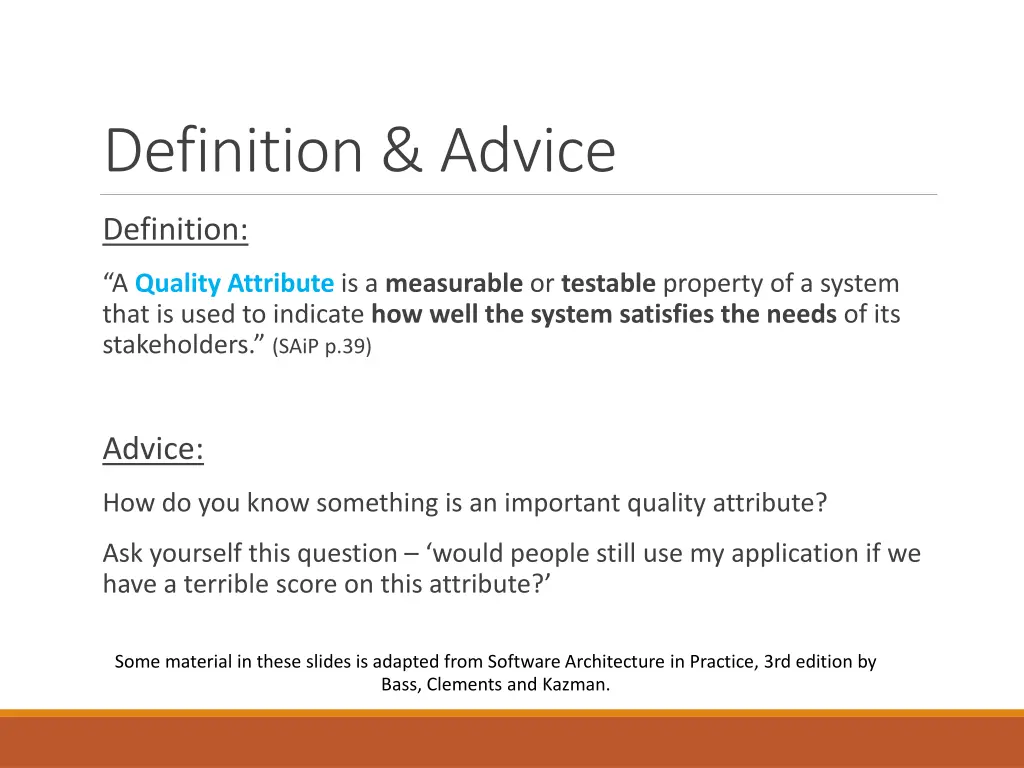 Definition & Advice

Definition:

“A Quality Attribute is a measurable or testable property of a system that is used to indicate how well the system satisfies the needs of its stakeholders.” (SAiP p.39)

Advice:

How do you know something is an important quality attribute?

Ask yourself this question – ‘would people still use my application if we have a terrible score on this attribute?’

Some material in these slides is adapted from Software Architecture in Practice, 3rd edition by Bass, Clements and Kazman.